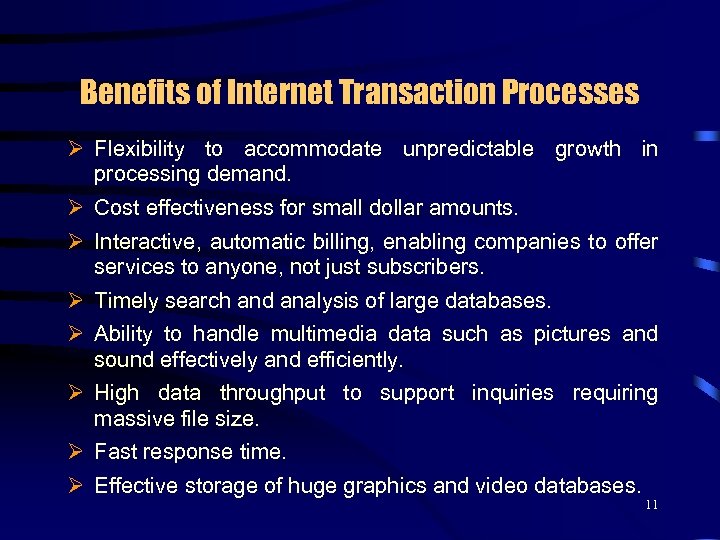 Benefits of Internet Transaction Processes

➢ Flexibility to accommodate unpredictable growth in processing demand.

➢ Cost effectiveness for small dollar amounts.

➢ Interactive, automatic billing, enabling companies to offer services to anyone, not just subscribers.

➢ Timely search and analysis of large databases.

➢ Ability to handle multimedia data such as pictures and sound effectively and efficiently.

➢ High data throughput to support inquiries requiring massive file size.

➢ Fast response time.

➢ Effective storage of huge graphics and video databases.

11